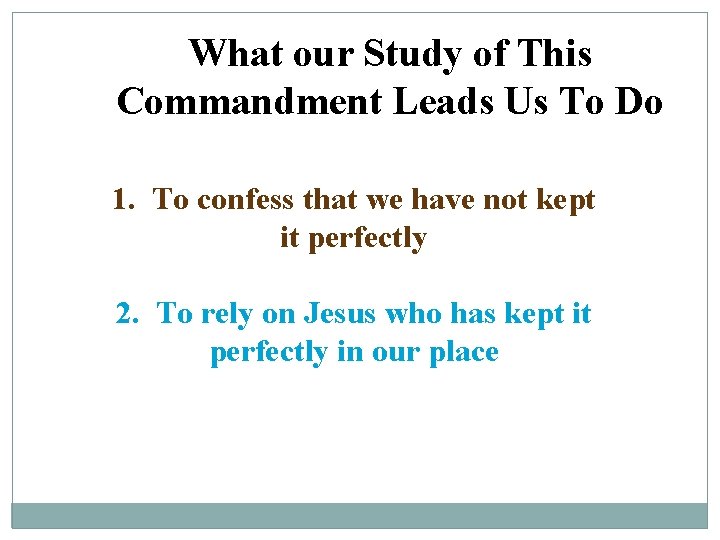 What our Study of This Commandment Leads Us To Do

1. To confess that we have not kept it perfectly

2. To rely on Jesus who has kept it perfectly in our place